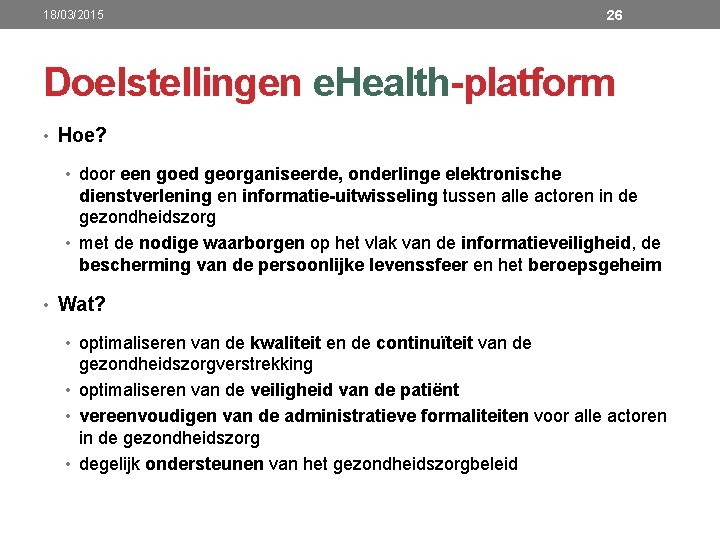 18/03/2015

26

Doelstellingen eHealth-platform

• Hoe?

• door een goed georganiseerde, onderlinge elektronische dienstverlening en informatie-uitwisseling tussen alle actoren in de gezondheidszorg

• met de nodige waarborgen op het vlak van de informatieveiligheid, de bescherming van de persoonlijke levenssfeer en het beroepsgeheim

• Wat?

• optimaliseren van de kwaliteit en de continuïteit van de gezondheidszorgverstrekking

• optimaliseren van de veiligheid van de patiënt

• vereenvoudigen van de administratieve formaliteiten voor alle actoren in de gezondheidszorg

• degelijk ondersteunen van het gezondheidszorgbeleid